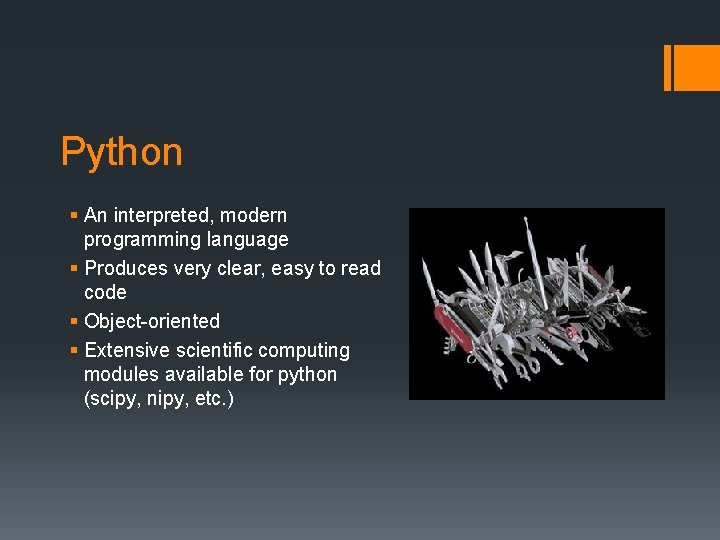 Python

▪ An interpreted, modern programming language
▪ Produces very clear, easy to read code
▪ Object-oriented
▪ Extensive scientific computing modules available for python (scipy, nipy, etc.)